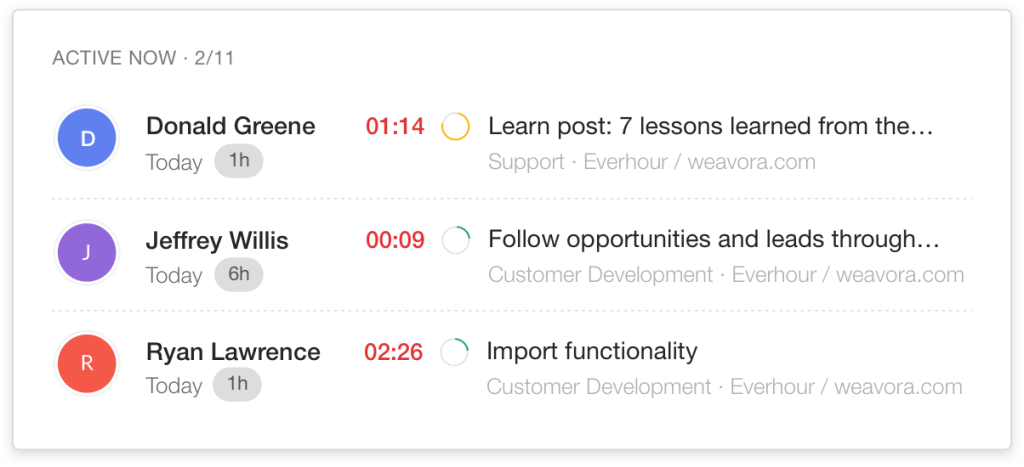 ACTIVE NOW · 2/11

D
Donald Greene
Today 1h
01:14
Learn post: 7 lessons learned from the…
Support · Everhour / weavora.com

J
Jeffrey Willis
Today 6h
00:09
Follow opportunities and leads through…
Customer Development · Everhour / weavora.com

R
Ryan Lawrence
Today 1h
02:26
Import functionality
Customer Development · Everhour / weavora.com